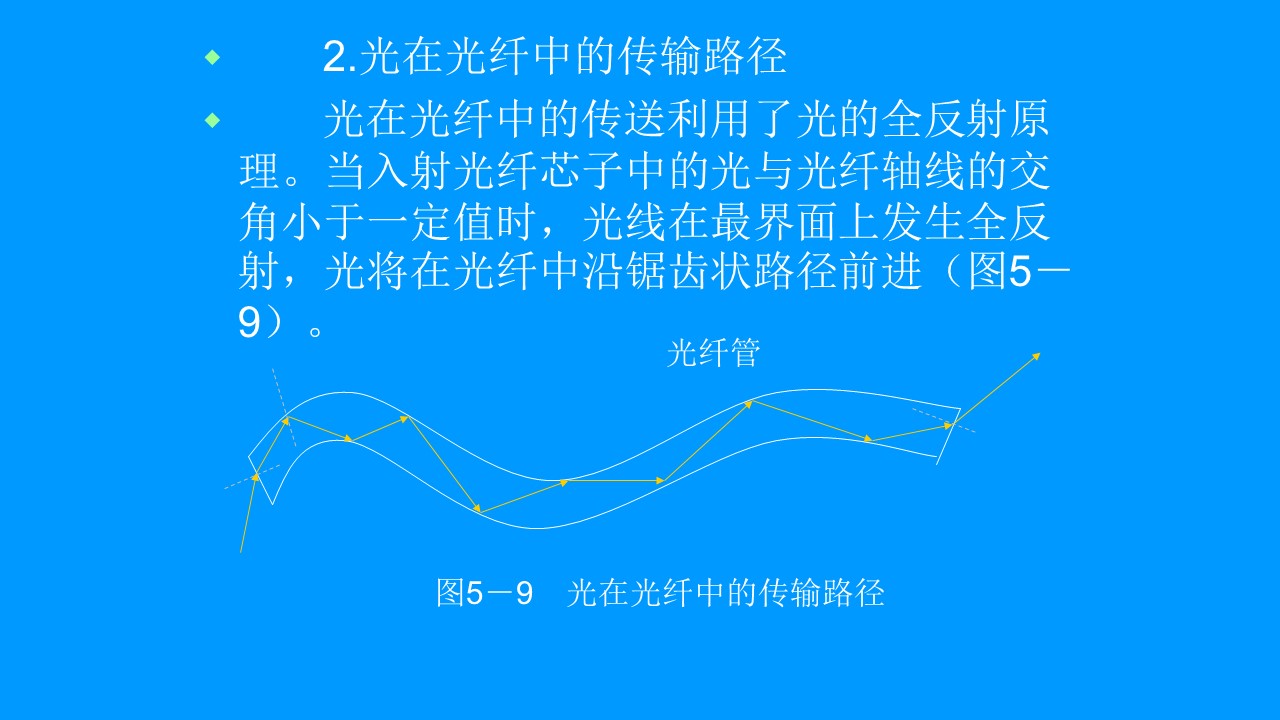 2.光在光纤中的传输路径

光在光纤中的传送利用了光的全反射原理。当入射光纤芯子中的光与光纤轴线的交角小于一定值时，光线在最界面上发生全反射，光将在光纤中沿锯齿状路径前进（图5－9）。

光纤管

图5－9　光在光纤中的传输路径